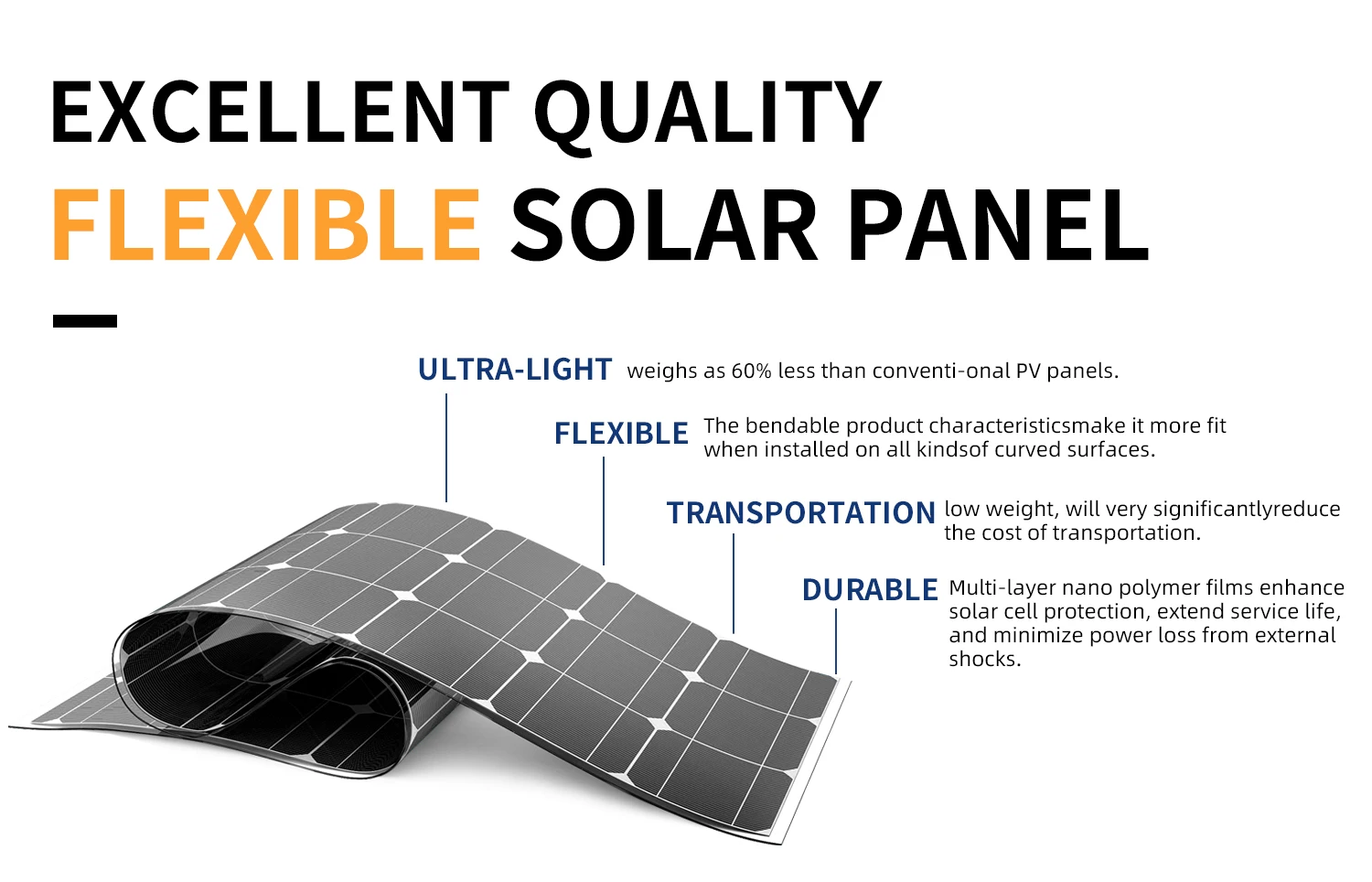 EXCELLENT QUALITY
FLEXIBLE SOLAR PANEL

ULTRA-LIGHT weighs as 60% less than conventi-onal PV panels.

FLEXIBLE The bendable product characteristicsmake it more fit when installed on all kindsof curved surfaces.

TRANSPORTATION low weight, will very significantlyreduce the cost of transportation.

DURABLE Multi-layer nano polymer films enhance solar cell protection, extend service life, and minimize power loss from external shocks.